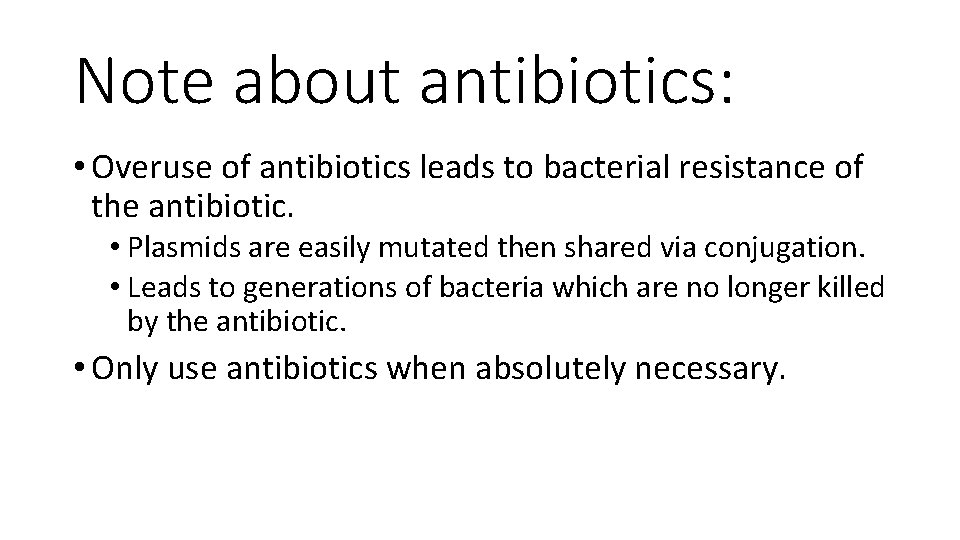 Note about antibiotics:

• Overuse of antibiotics leads to bacterial resistance of the antibiotic.
  • Plasmids are easily mutated then shared via conjugation.
  • Leads to generations of bacteria which are no longer killed by the antibiotic.
• Only use antibiotics when absolutely necessary.